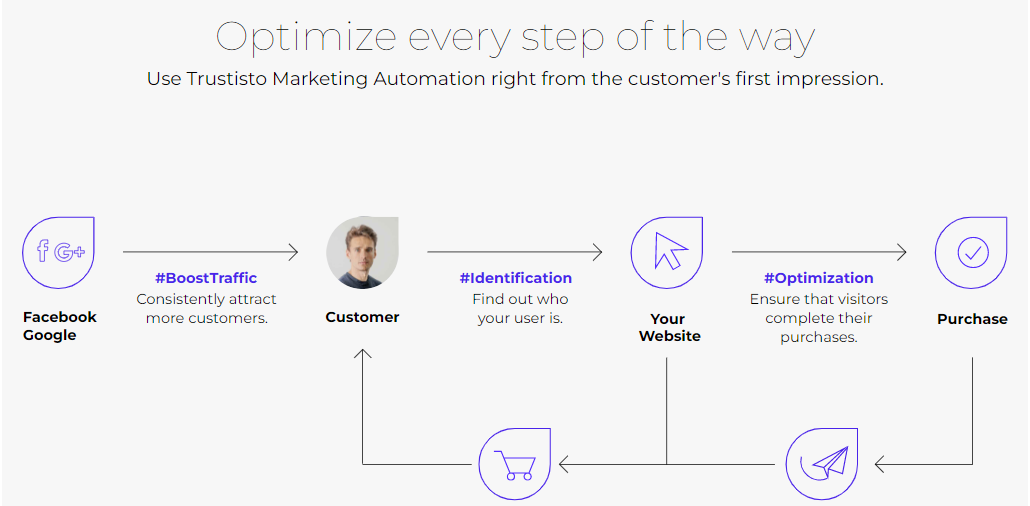 Optimize every step of the way

Use Trustisto Marketing Automation right from the customer's first impression.

f G+

Facebook Google

#BoostTraffic
Consistently attract more customers.

Customer

#Identification
Find out who your user is.

Your Website

#Optimization
Ensure that visitors complete their purchases.

Purchase